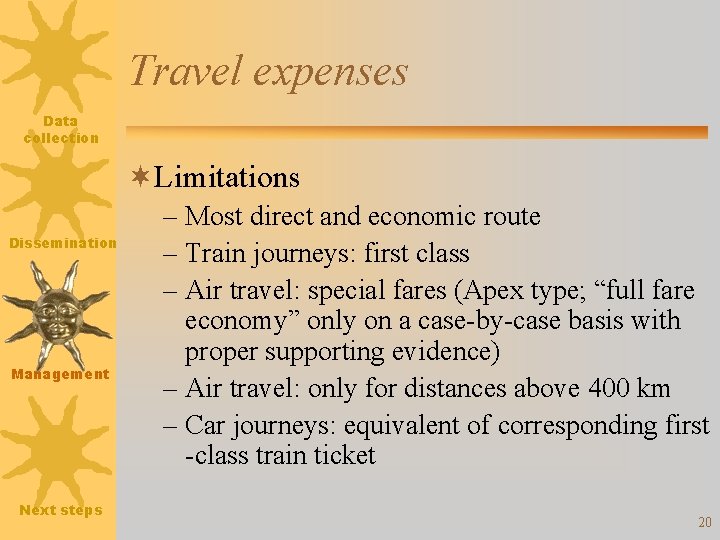 Data collection

Dissemination

Management

Next steps

Travel expenses

Limitations

– Most direct and economic route

– Train journeys: first class

– Air travel: special fares (Apex type; “full fare economy” only on a case-by-case basis with proper supporting evidence)

– Air travel: only for distances above 400 km

– Car journeys: equivalent of corresponding first -class train ticket

20